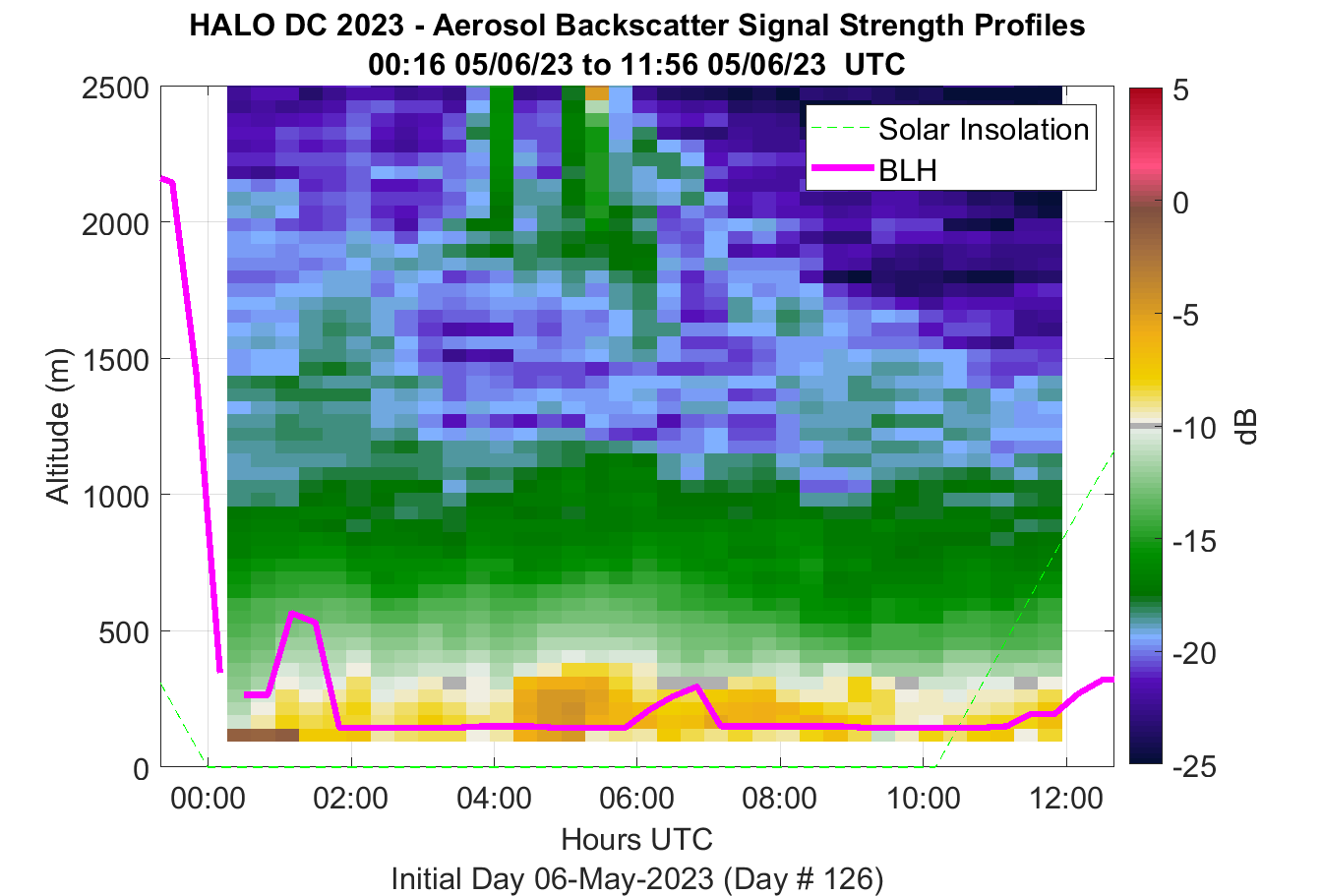 HALO DC 2023 - Aerosol Backscatter Signal Strength Profiles
00:16 05/06/23 to 11:56 05/06/23 UTC

Solar Insolation
BLH

Altitude (m)
2500
2000
1500
1000
500
0

00:00
02:00
04:00
06:00
08:00
10:00
12:00

Hours UTC
Initial Day 06-May-2023 (Day # 126)

5
0
-5
-10
-15
-20
-25
dB